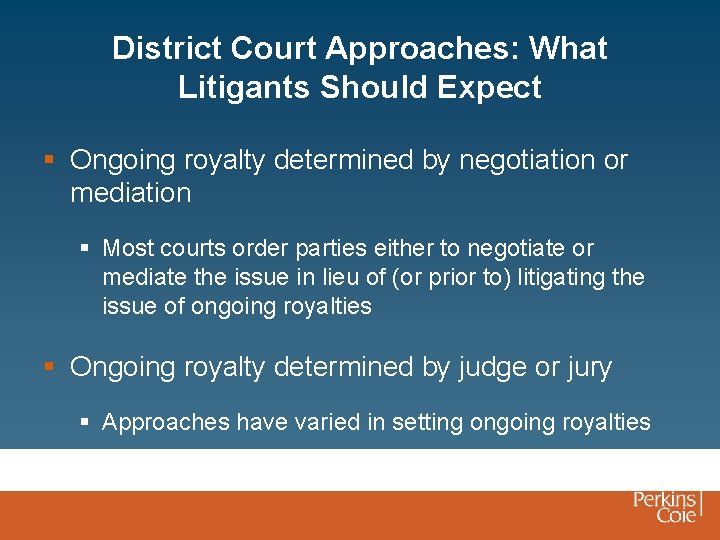 District Court Approaches: What Litigants Should Expect

▪ Ongoing royalty determined by negotiation or mediation

▪ Most courts order parties either to negotiate or mediate the issue in lieu of (or prior to) litigating the issue of ongoing royalties

▪ Ongoing royalty determined by judge or jury

▪ Approaches have varied in setting ongoing royalties

Perkins Coie